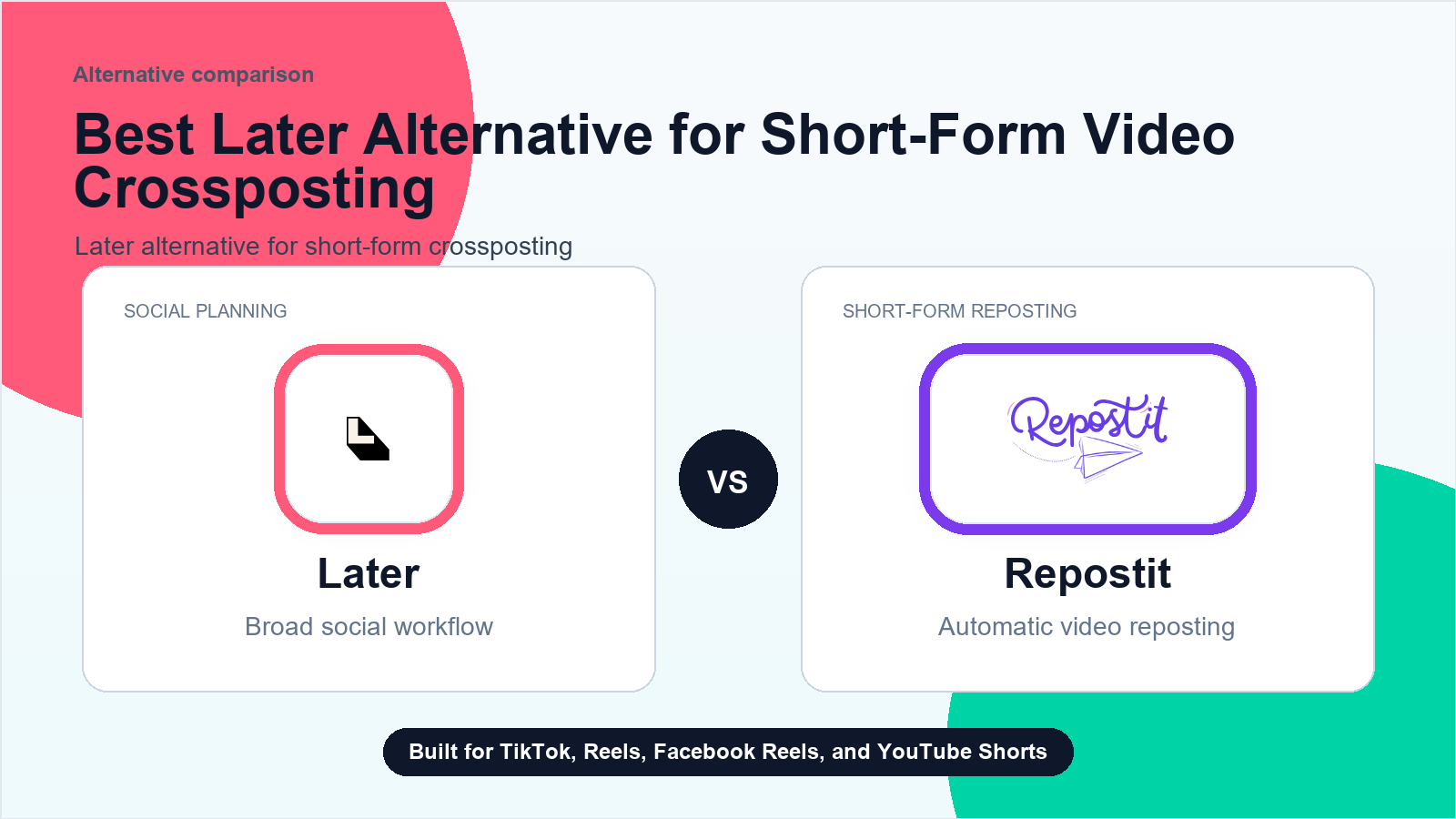 Alternative comparison

Best Later Alternative for Short-Form Video Crossposting

Later alternative for short-form crossposting

SOCIAL PLANNING

Later

Broad social workflow

VS

SHORT-FORM REPOSTING

Repostit

Repostit

Automatic video reposting

Built for TikTok, Reels, Facebook Reels, and YouTube Shorts